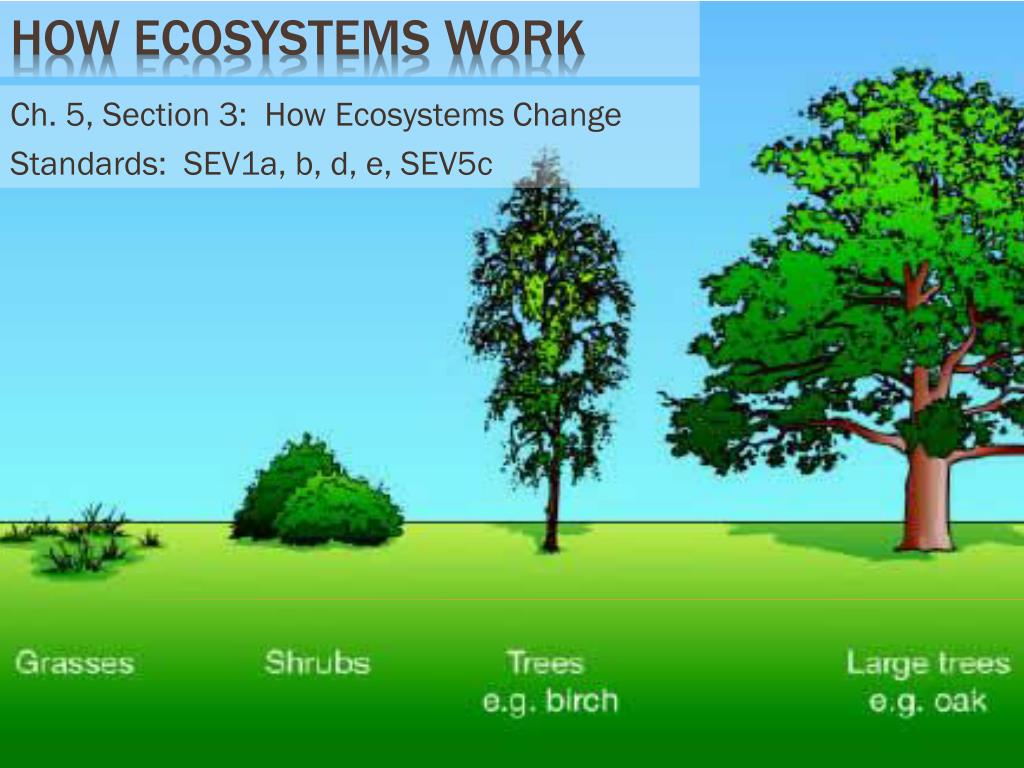 HOW ECOSYSTEMS WORK

Ch. 5, Section 3: How Ecosystems Change

Standards: SEV1a, b, d, e, SEV5c

Grasses

Shrubs

Trees
e.g. birch

Large trees
e.g. oak